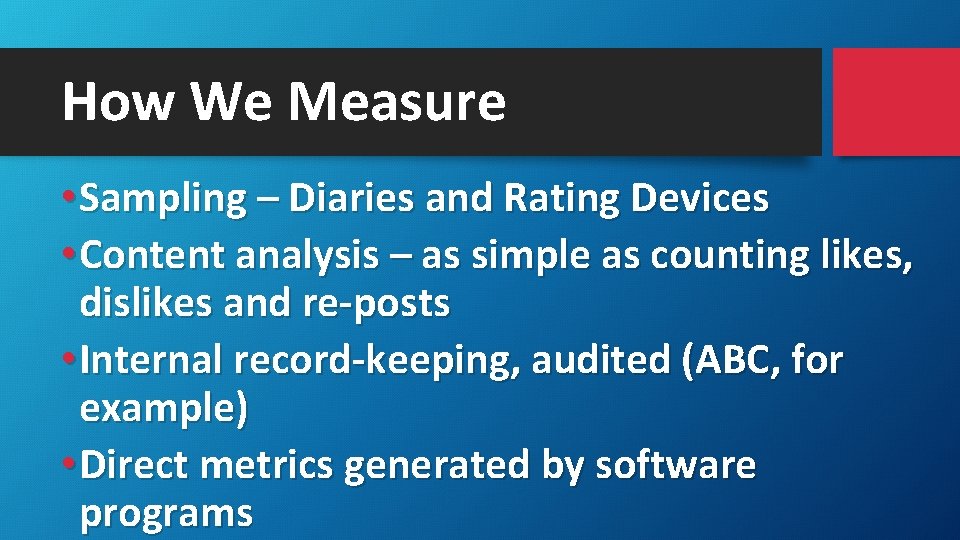 How We Measure

•Sampling – Diaries and Rating Devices
•Content analysis – as simple as counting likes, dislikes and re-posts
•Internal record-keeping, audited (ABC, for example)
•Direct metrics generated by software programs